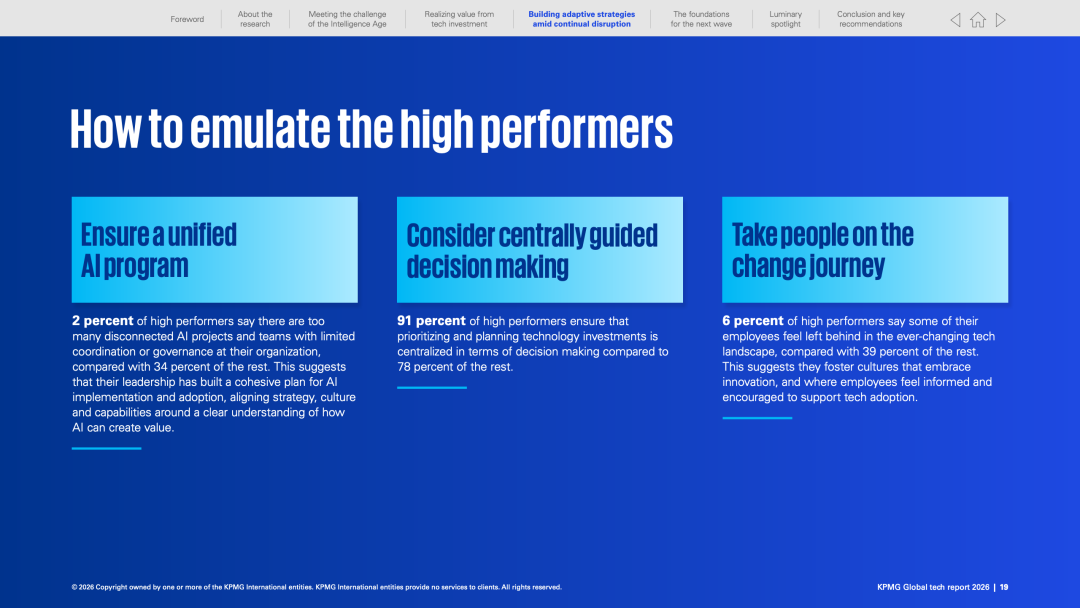 Foreword

About the research

Meeting the challenge of the Intelligence Age

Realizing value from tech investment

Building adaptive strategies amid continual disruption

The foundations for the next wave

Luminary spotlight

Conclusion and key recommendations

How to emulate the high performers

Ensure a unified AI program

2 percent of high performers say there are too many disconnected AI projects and teams with limited coordination or governance at their organization, compared with 34 percent of the rest. This suggests that their leadership has built a cohesive plan for AI implementation and adoption, aligning strategy, culture and capabilities around a clear understanding of how AI can create value.

Consider centrally guided decision making

91 percent of high performers ensure that prioritizing and planning technology investments is centralized in terms of decision making compared to 78 percent of the rest.

Take people on the change journey

6 percent of high performers say some of their employees feel left behind in the ever-changing tech landscape, compared with 39 percent of the rest. This suggests they foster cultures that embrace innovation, and where employees feel informed and encouraged to support tech adoption.

© 2026 Copyright owned by one or more of the KPMG International entities. KPMG International entities provide no services to clients. All rights reserved.

KPMG Global tech report 2026 | 19